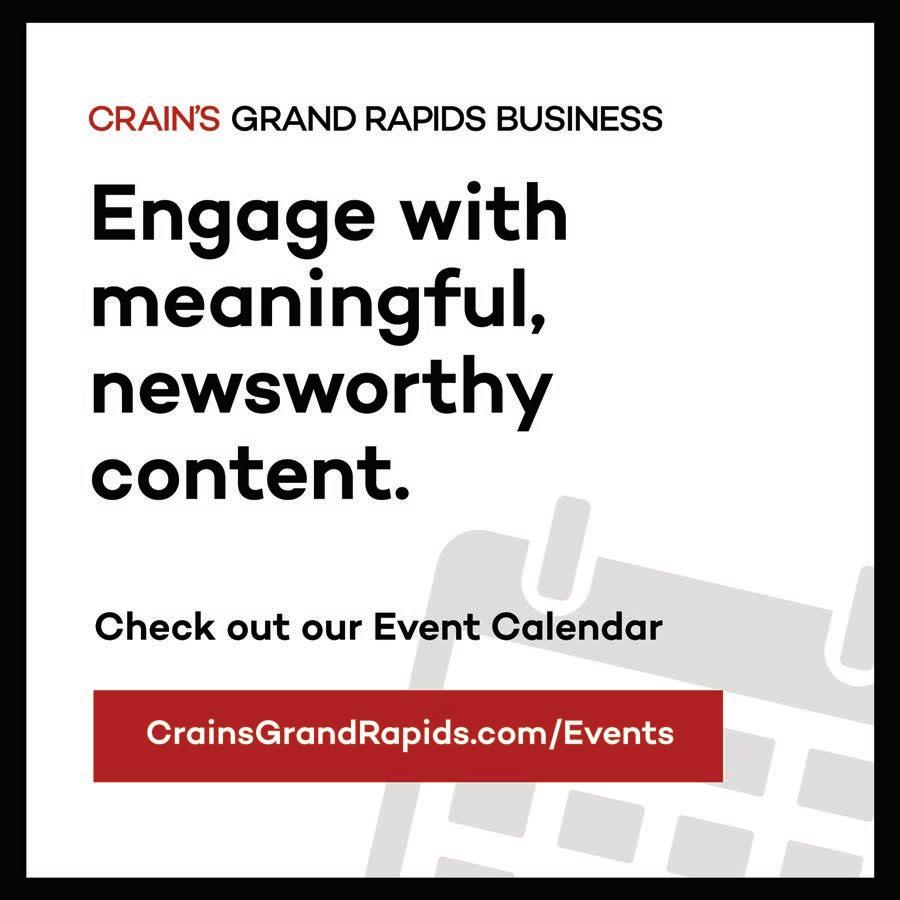 CRAIN'S GRAND RAPIDS BUSINESS

Engage with meaningful, newsworthy content.

Check out our Event Calendar

CrainsGrandRapids.com/Events